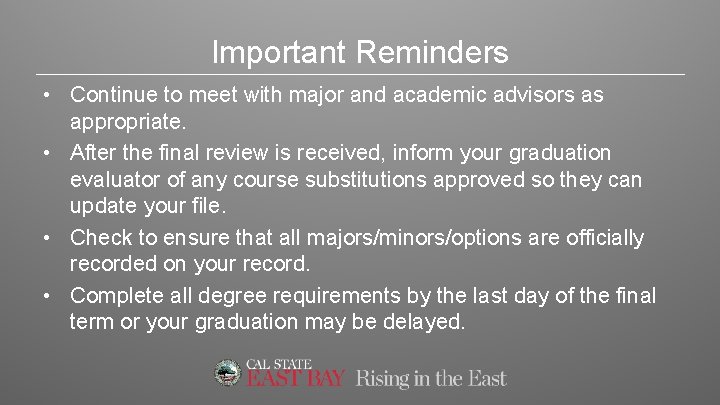 Important Reminders

• Continue to meet with major and academic advisors as appropriate.

• After the final review is received, inform your graduation evaluator of any course substitutions approved so they can update your file.

• Check to ensure that all majors/minors/options are officially recorded on your record.

• Complete all degree requirements by the last day of the final term or your graduation may be delayed.

CAL STATE EAST BAY Rising in the East